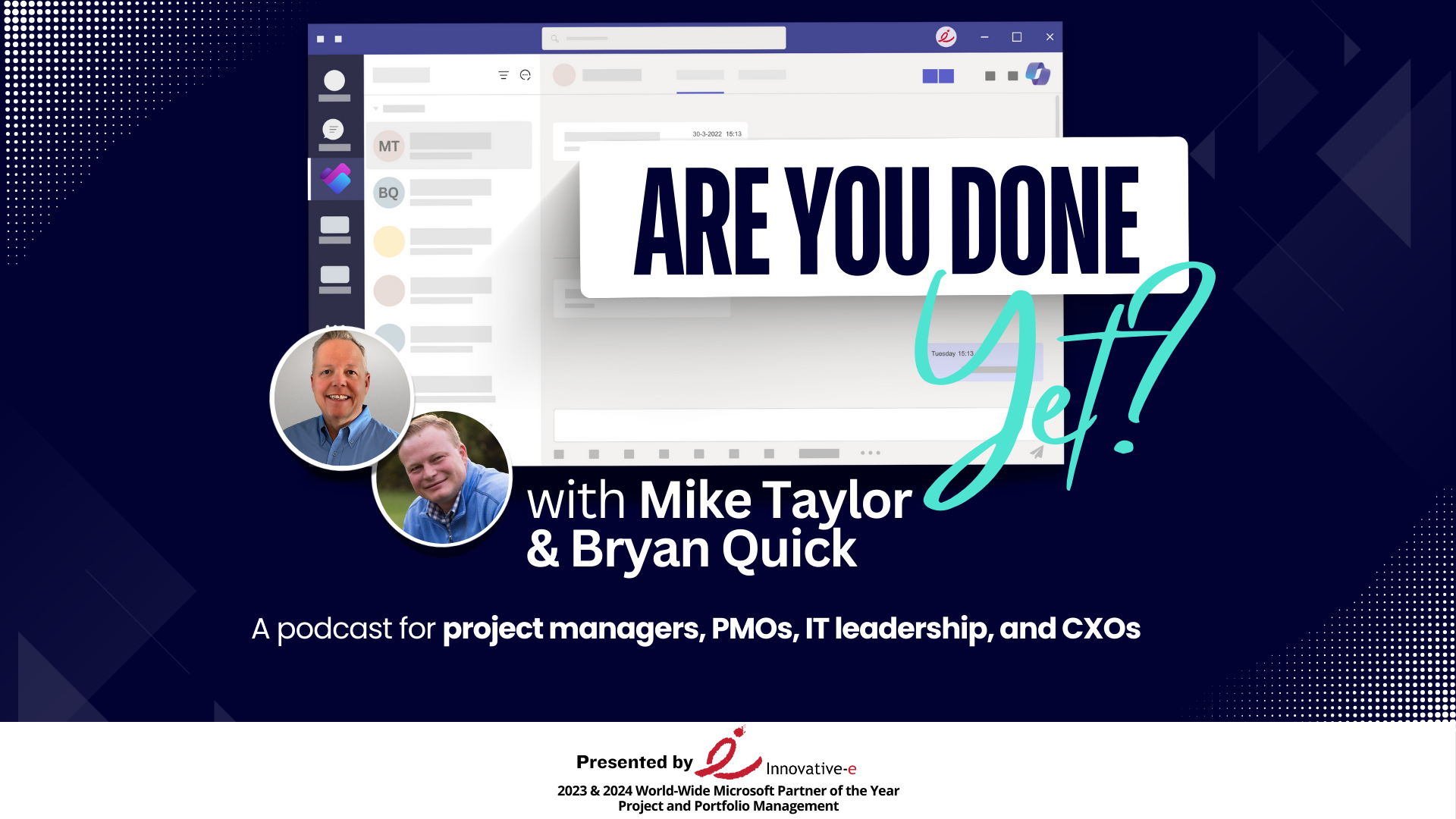 MT

BQ

30-3-2022 15:13

Tuesday 15:13

ARE YOU DONE Yet?

with Mike Taylor & Bryan Quick

A podcast for project managers, PMOs, IT leadership, and CXOs

Presented by Innovative-e

2023 & 2024 World-Wide Microsoft Partner of the Year Project and Portfolio Management